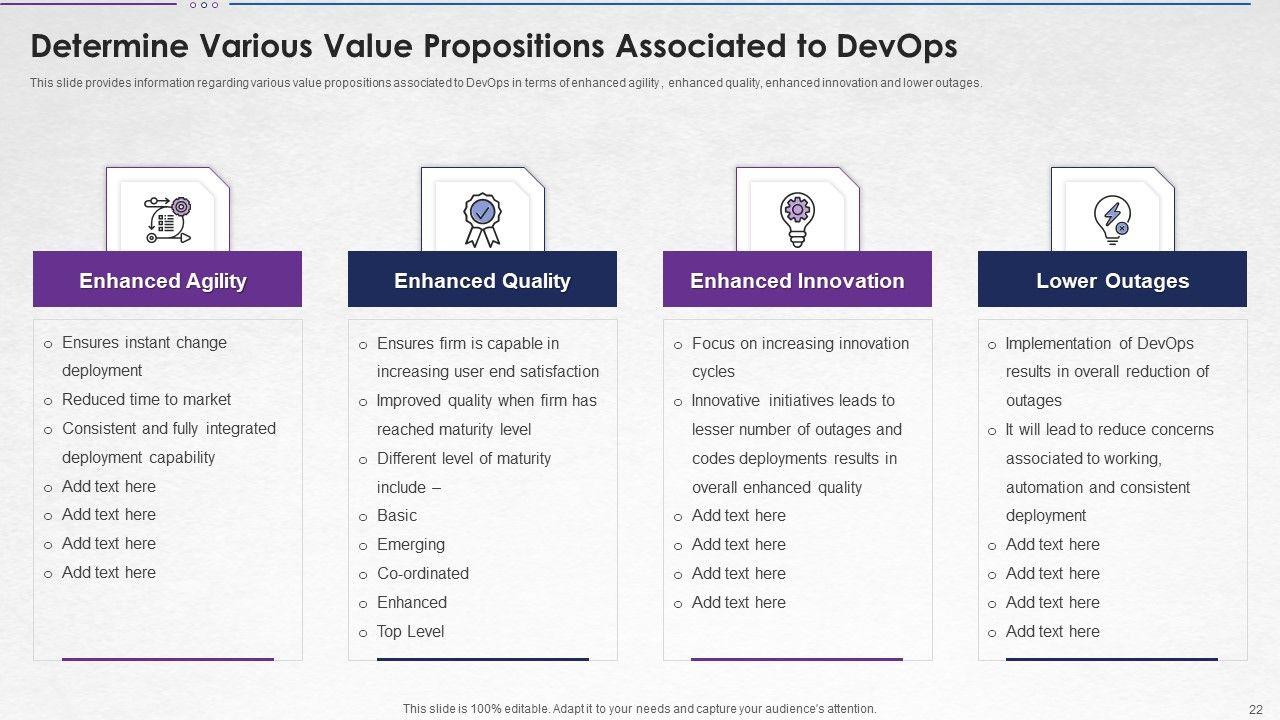 Determine Various Value Propositions Associated to DevOps

This slide provides information regarding various value propositions associated to DevOps in terms of enhanced agility , enhanced quality, enhanced innovation and lower outages.

Enhanced Agility

o Ensures instant change deployment
o Reduced time to market
o Consistent and fully integrated deployment capability
o Add text here
o Add text here
o Add text here
o Add text here

Enhanced Quality

o Ensures firm is capable in increasing user end satisfaction
o Improved quality when firm has reached maturity level
o Different level of maturity include –
o Basic
o Emerging
o Co-ordinated
o Enhanced
o Top Level

Enhanced Innovation

o Focus on increasing innovation cycles
o Innovative initiatives leads to lesser number of outages and codes deployments results in overall enhanced quality
o Add text here
o Add text here
o Add text here
o Add text here

Lower Outages

o Implementation of DevOps results in overall reduction of outages
o It will lead to reduce concerns associated to working, automation and consistent deployment
o Add text here
o Add text here
o Add text here
o Add text here

This slide is 100% editable. Adapt it to your needs and capture your audience's attention.

22